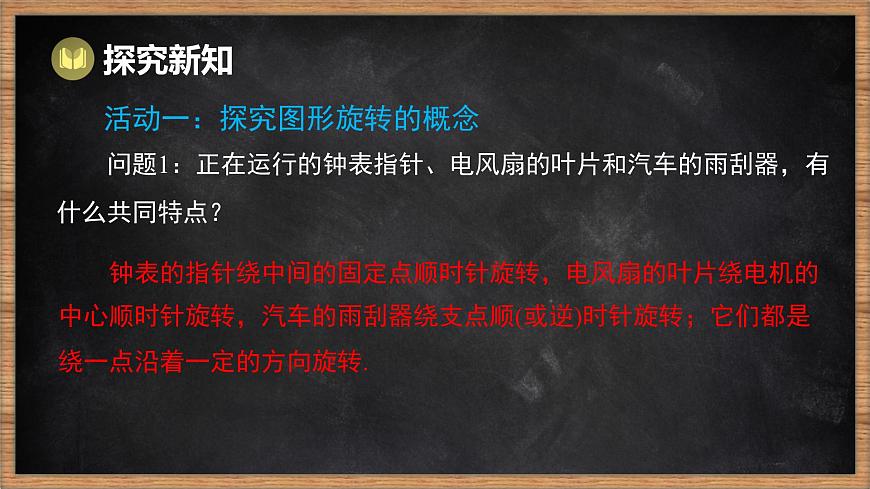 探究新知

活动一：探究图形旋转的概念

问题1：正在运行的钟表指针、电风扇的叶片和汽车的雨刮器，有什么共同特点？

钟表的指针绕中间的固定点顺时针旋转，电风扇的叶片绕电机的中心顺时针旋转，汽车的雨刮器绕支点顺(或逆)时针旋转；它们都是绕一点沿着一定的方向旋转.